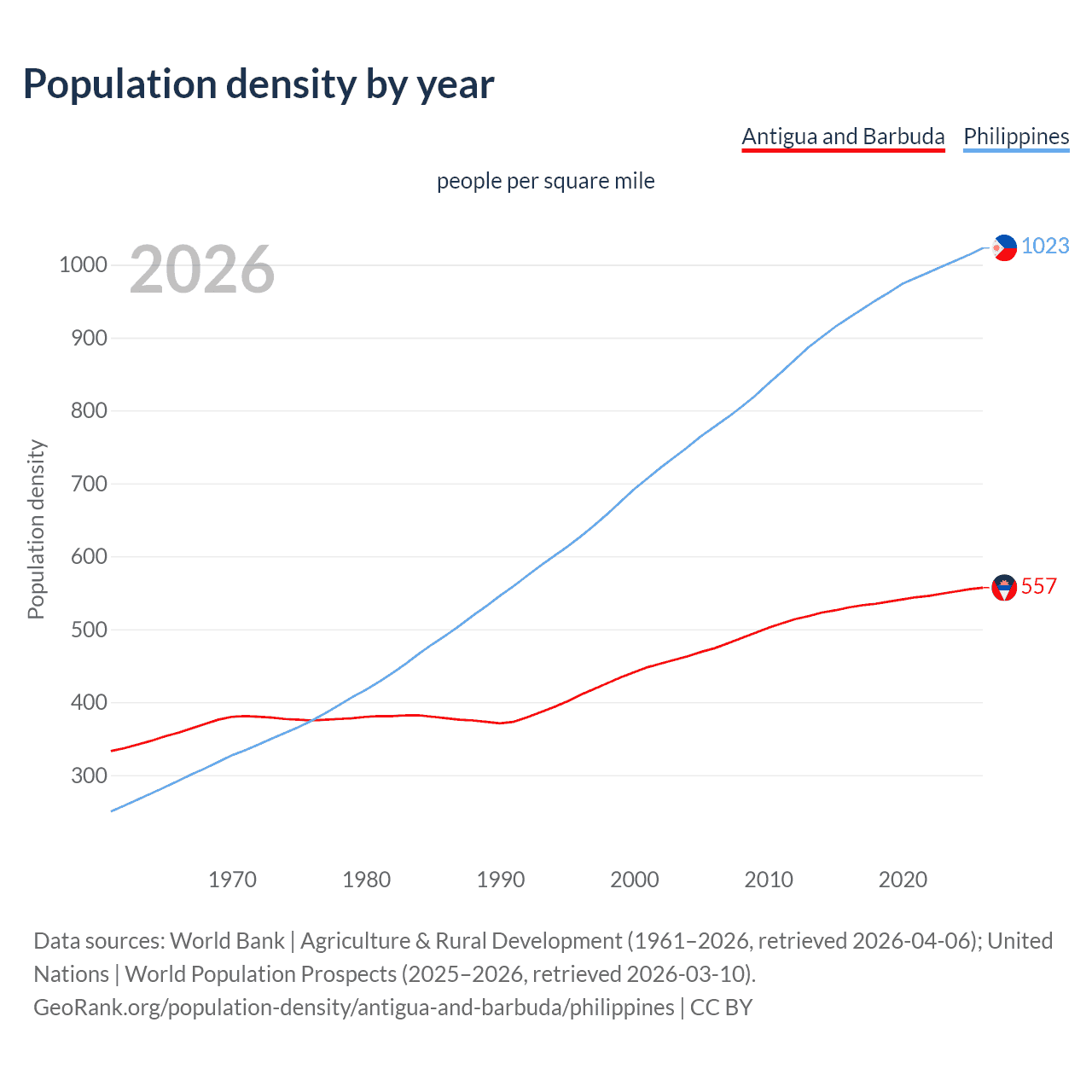 Population density by year

Antigua and Barbuda Philippines

people per square mile

2026

Population density

1000
900
800
700
600
500
400
300

1023
557

1970 1980 1990 2000 2010 2020

Data sources: World Bank | Agriculture & Rural Development (1961–2026, retrieved 2026-04-06); United Nations | World Population Prospects (2025–2026, retrieved 2026-03-10).
GeoRank.org/population-density/antigua-and-barbuda/philippines | CC BY